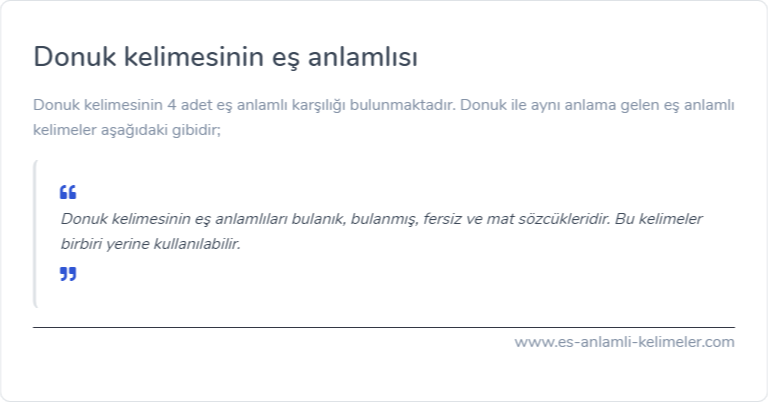 Donuk kelimesinin eş anlamlısı

Donuk kelimesinin 4 adet eş anlamlı karşılığı bulunmaktadır. Donuk ile aynı anlama gelen eş anlamlı kelimeler aşağıdaki gibidir;

“

Donuk kelimesinin eş anlamlıları bulanık, bulanmış, fersiz ve mat sözcükleridir. Bu kelimeler birbiri yerine kullanılabilir.

”

www.es-anlamli-kelimeler.com